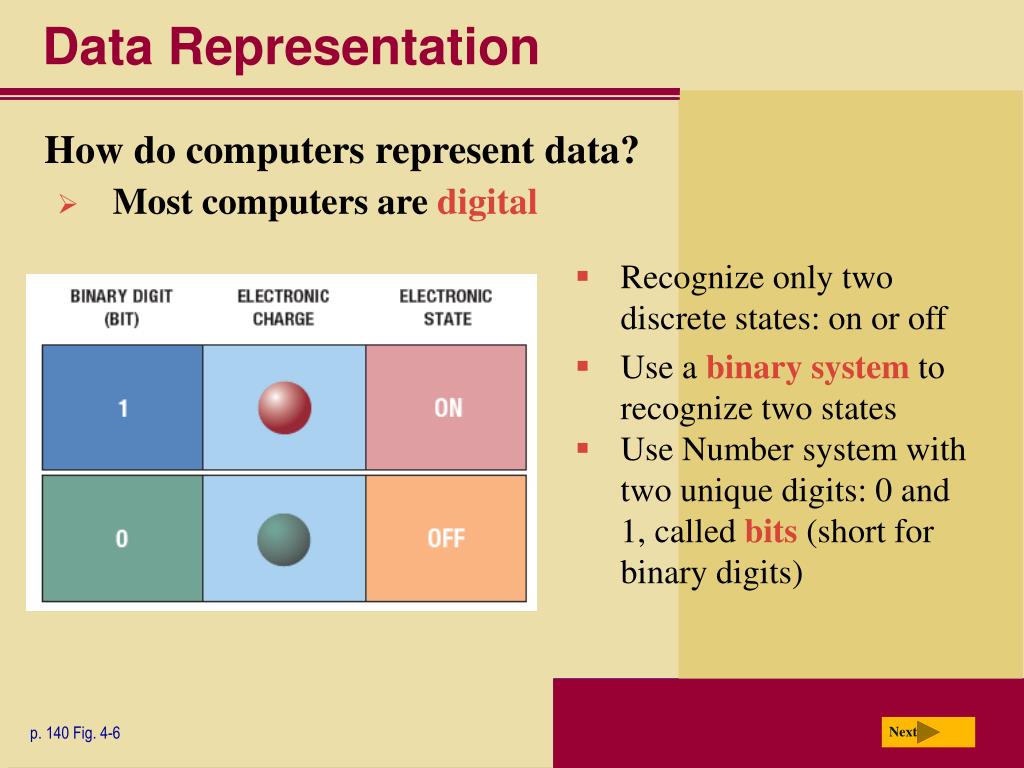 Data Representation

How do computers represent data?

➢ Most computers are digital

| BINARY DIGIT (BIT) | ELECTRONIC CHARGE | ELECTRONIC STATE |
|---|---|---|
| 1 | | ON |
| 0 | | OFF |

▪ Recognize only two discrete states: on or off

▪ Use a binary system to recognize two states

▪ Use Number system with two unique digits: 0 and 1, called bits (short for binary digits)

p. 140 Fig. 4-6

Next